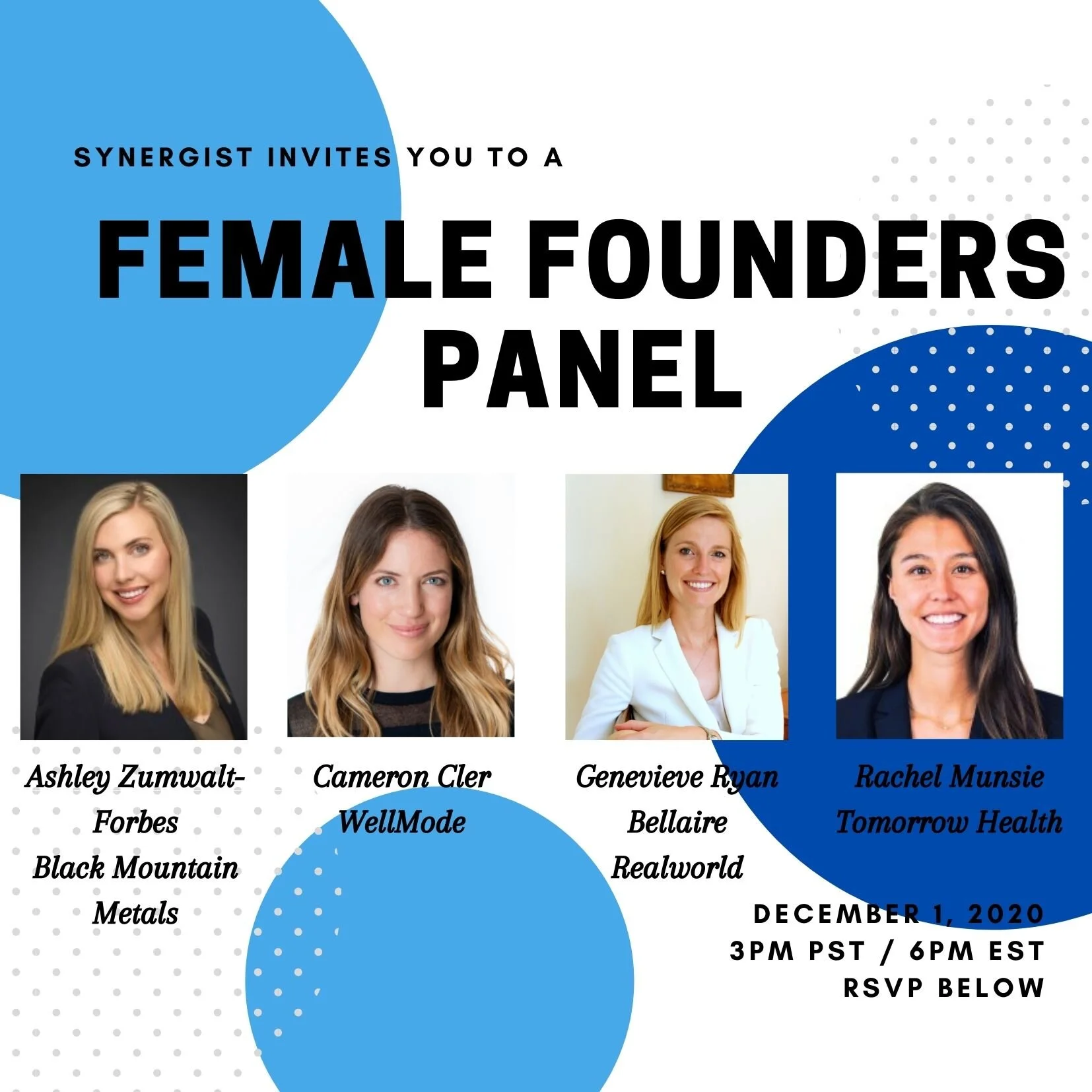 SYNERGIST INVITES YOU TO A

FEMALE FOUNDERS PANEL

Ashley Zumwalt-Forbes
Black Mountain Metals

Cameron Cler
WellMode

Genevieve Ryan
Bellaire Realworld

Rachel Munsie
Tomorrow Health

DECEMBER 1, 2020
3PM PST / 6PM EST
RSVP BELOW